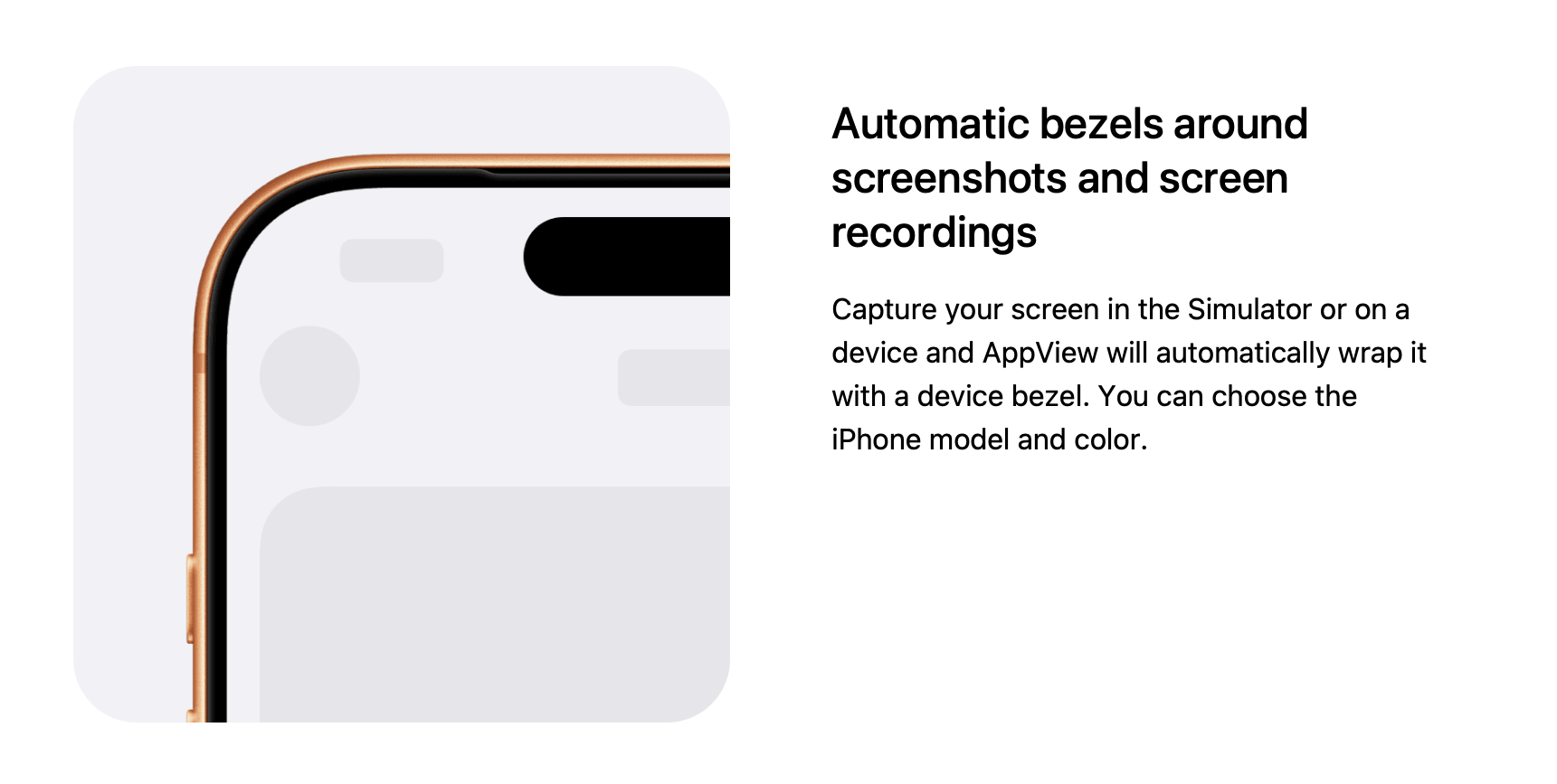 Automatic bezels around screenshots and screen recordings

Capture your screen in the Simulator or on a device and AppView will automatically wrap it with a device bezel. You can choose the iPhone model and color.